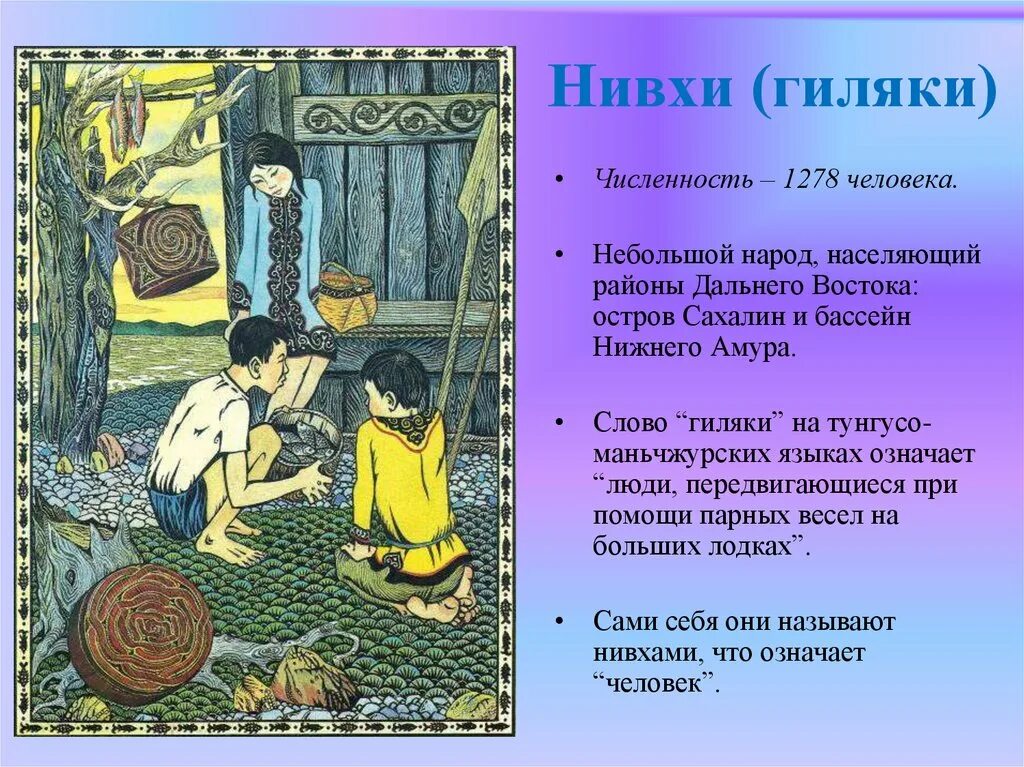 Нивхи (гиляки)

• Численность – 1278 человека.

• Небольшой народ, населяющий районы Дальнего Востока: остров Сахалин и бассейн Нижнего Амура.

• Слово “гиляки” на тунгусо-маньчжурских языках означает “люди, передвигающиеся при помощи парных весел на больших лодках”.

• Сами себя они называют нивхами, что означает “человек”.